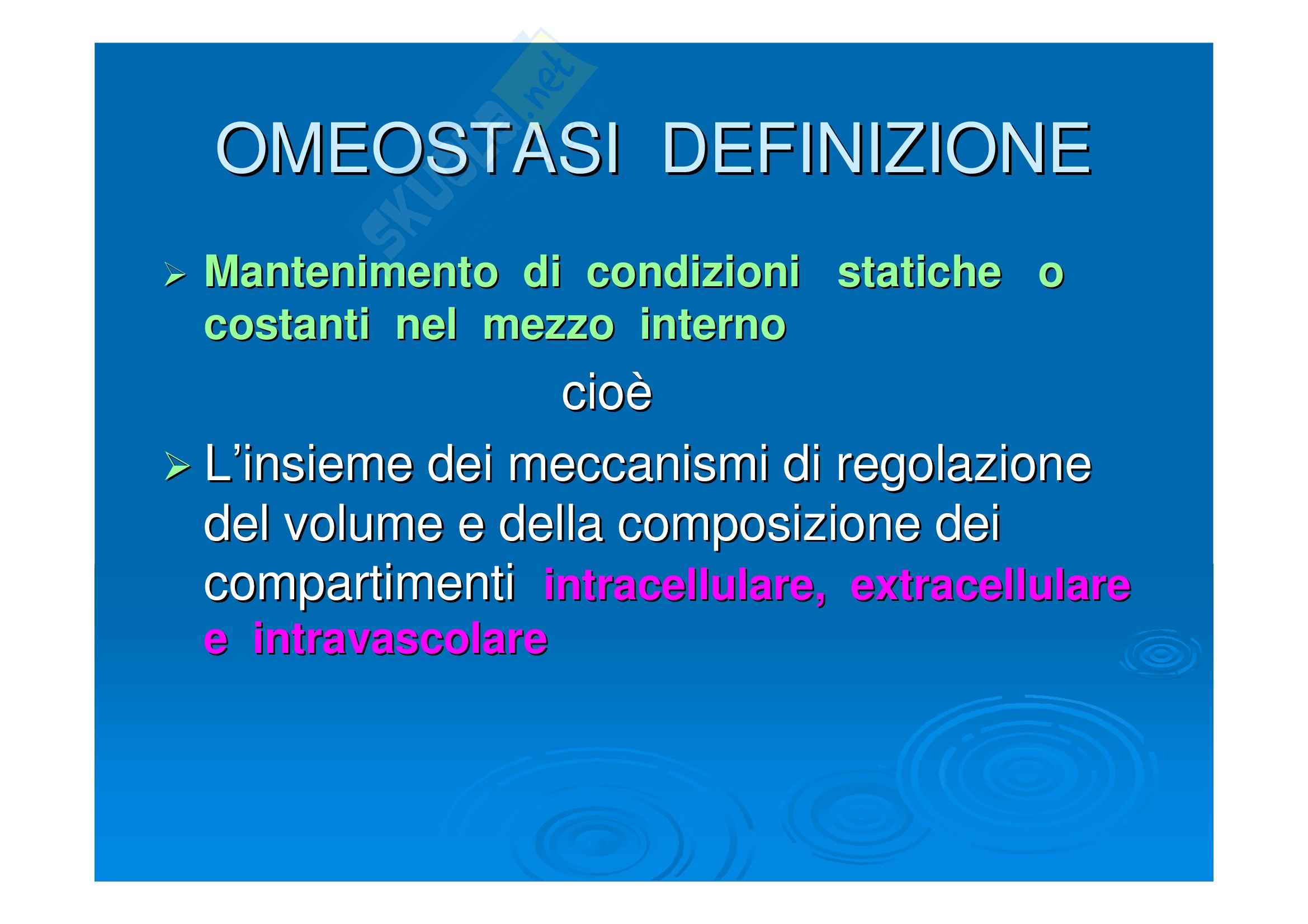 Skuola.net

OMEOSTASI DEFINIZIONE

➢ Mantenimento di condizioni statiche o costanti nel mezzo interno

cioè

➢ L'insieme dei meccanismi di regolazione del volume e della composizione dei compartimenti intracellulare, extracellulare e intravascolare